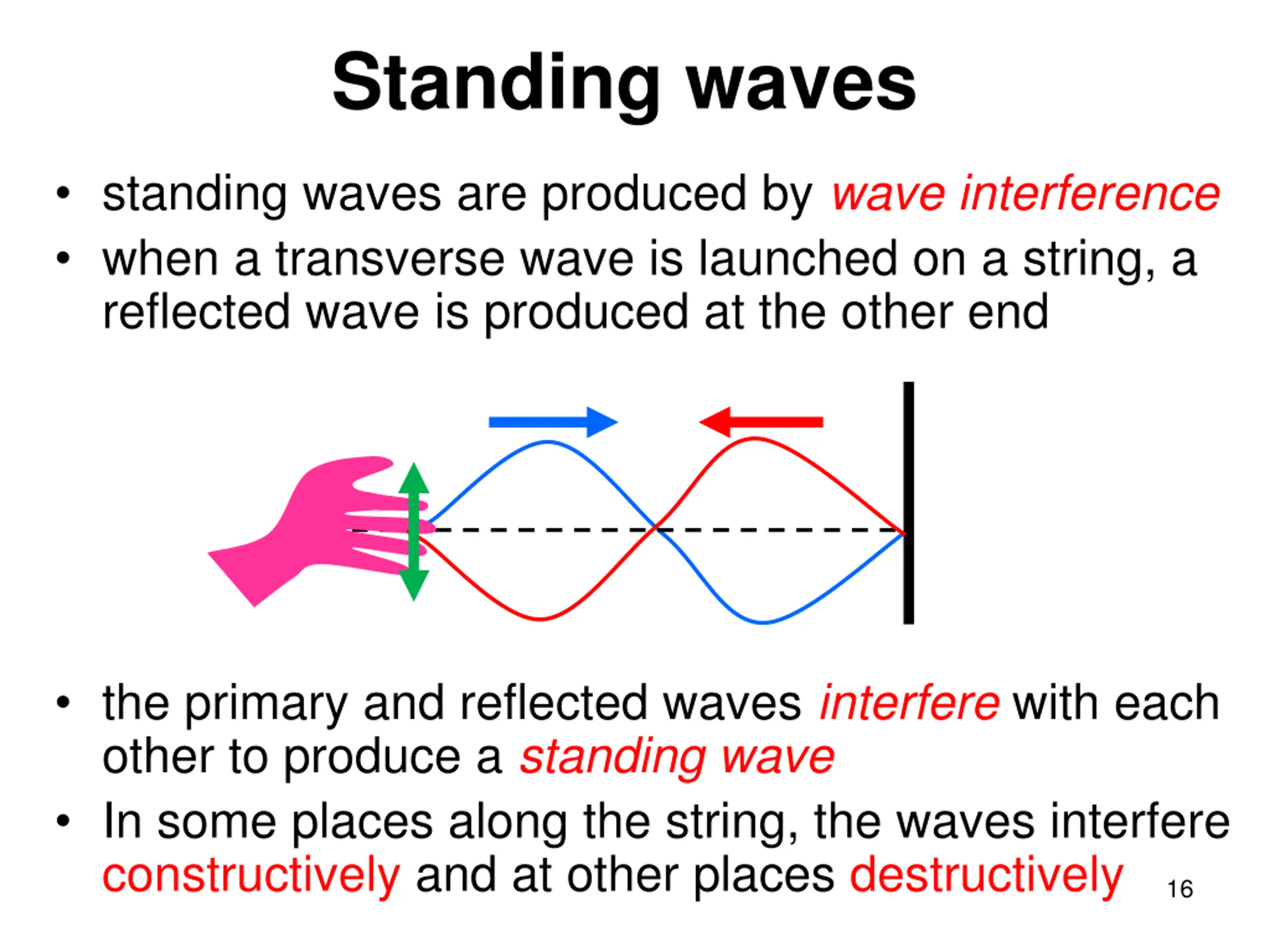 Standing waves

• standing waves are produced by wave interference
• when a transverse wave is launched on a string, a reflected wave is produced at the other end

• the primary and reflected waves interfere with each other to produce a standing wave
• In some places along the string, the waves interfere constructively and at other places destructively

16